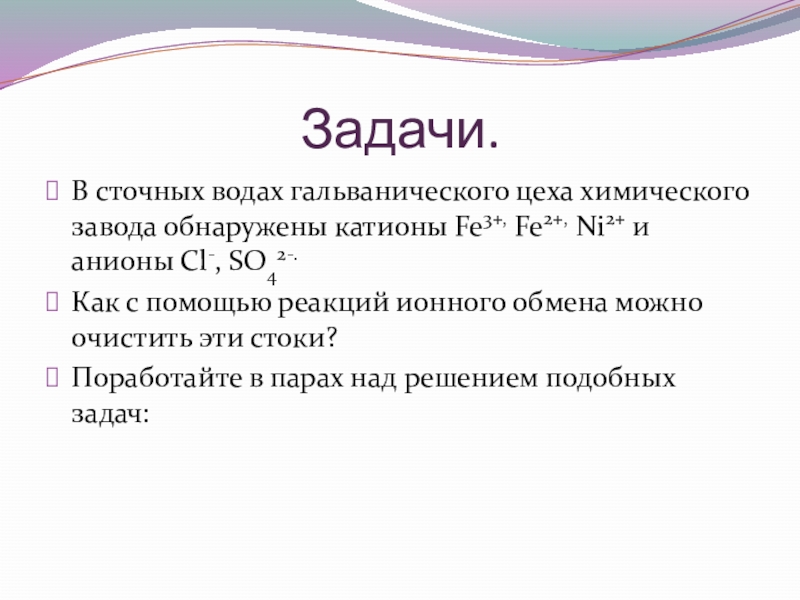 Задачи.

В сточных водах гальванического цеха химического завода обнаружены катионы $Fe^{3+,}$ $Fe^{2+,}$ $Ni^{2+}$ и анионы $Cl^{-}$, $SO_4^{2-.}$

Как с помощью реакций ионного обмена можно очистить эти стоки?

Поработайте в парах над решением подобных задач: